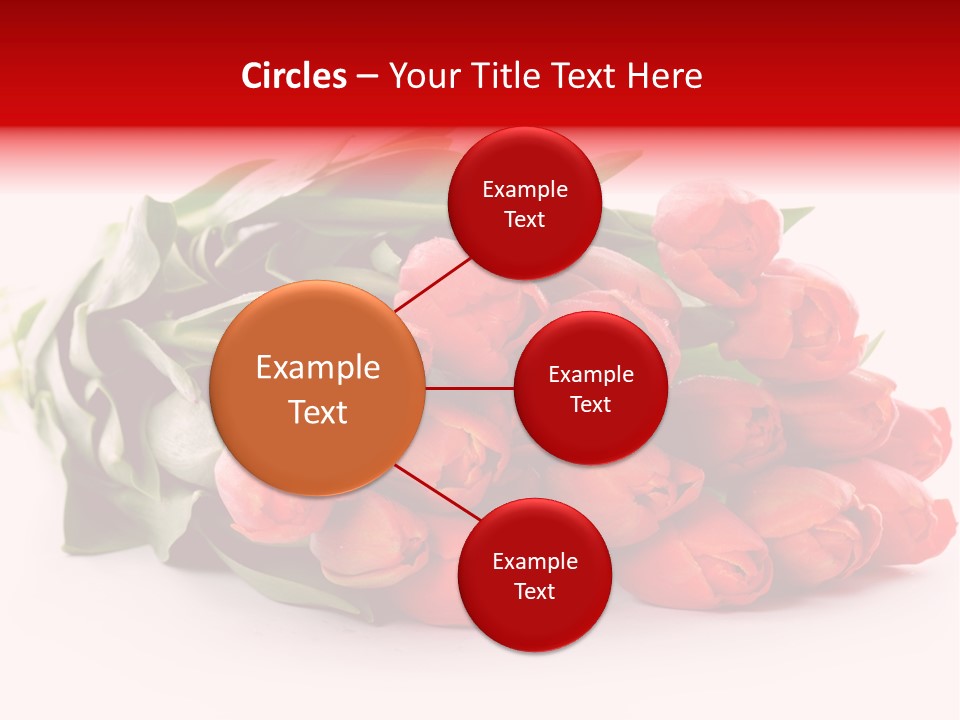 Circles – Your Title Text Here

Example Text

Example Text

Example Text

Example Text